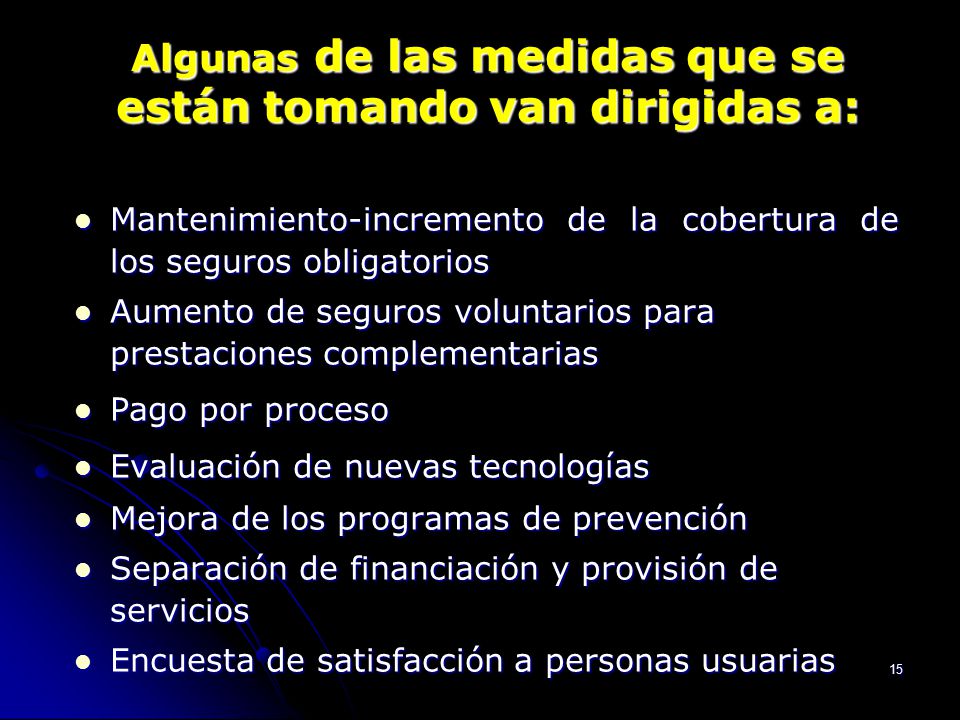 Algunas de las medidas que se están tomando van dirigidas a:

- Mantenimiento-incremento de la cobertura de los seguros obligatorios
- Aumento de seguros voluntarios para prestaciones complementarias
- Pago por proceso
- Evaluación de nuevas tecnologías
- Mejora de los programas de prevención
- Separación de financiación y provisión de servicios
- Encuesta de satisfacción a personas usuarias

15